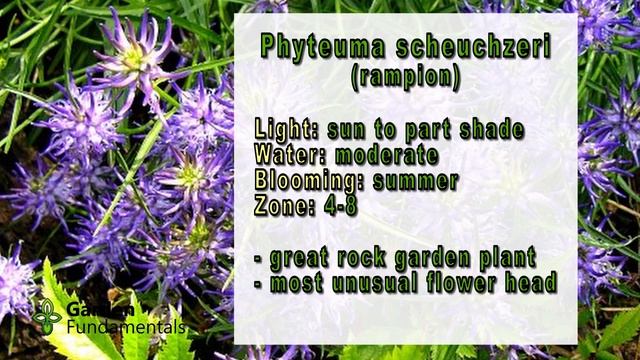 Phyteuma scheuchzeri
(rampion)

Light: sun to part shade
Water: moderate
Blooming: summer
Zone: 4-8

- great rock garden plant
- most unusual flower head

Garden Fundamentals